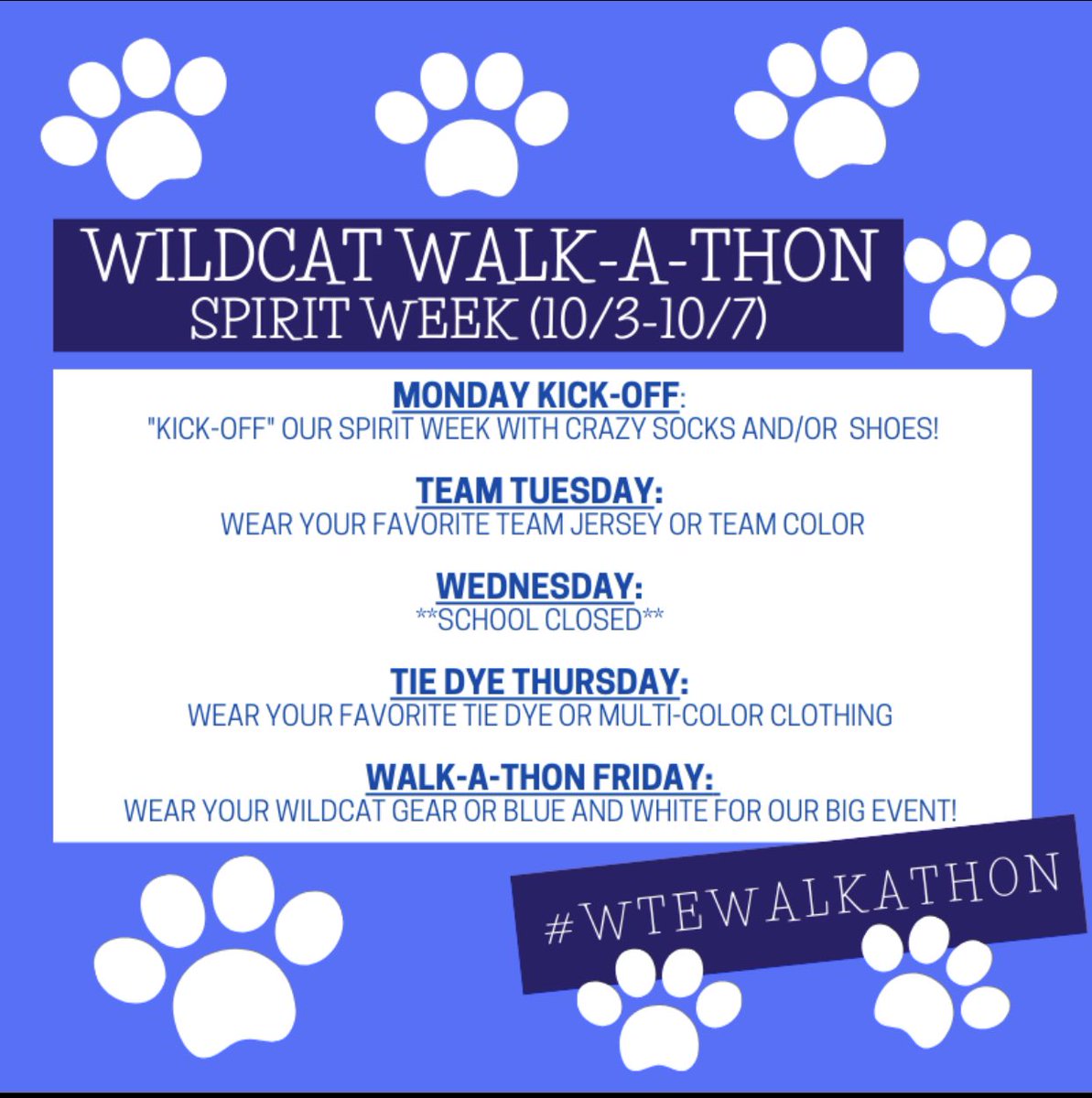 WILDCAT WALK-A-THON
SPIRIT WEEK (10/3-10/7)

MONDAY KICK-OFF:
"KICK-OFF" OUR SPIRIT WEEK WITH CRAZY SOCKS AND/OR SHOES!

TEAM TUESDAY:
WEAR YOUR FAVORITE TEAM JERSEY OR TEAM COLOR

WEDNESDAY:
**SCHOOL CLOSED**

TIE DYE THURSDAY:
WEAR YOUR FAVORITE TIE DYE OR MULTI-COLOR CLOTHING

WALK-A-THON FRIDAY:
WEAR YOUR WILDCAT GEAR OR BLUE AND WHITE FOR OUR BIG EVENT!

#WTEWALKATHON